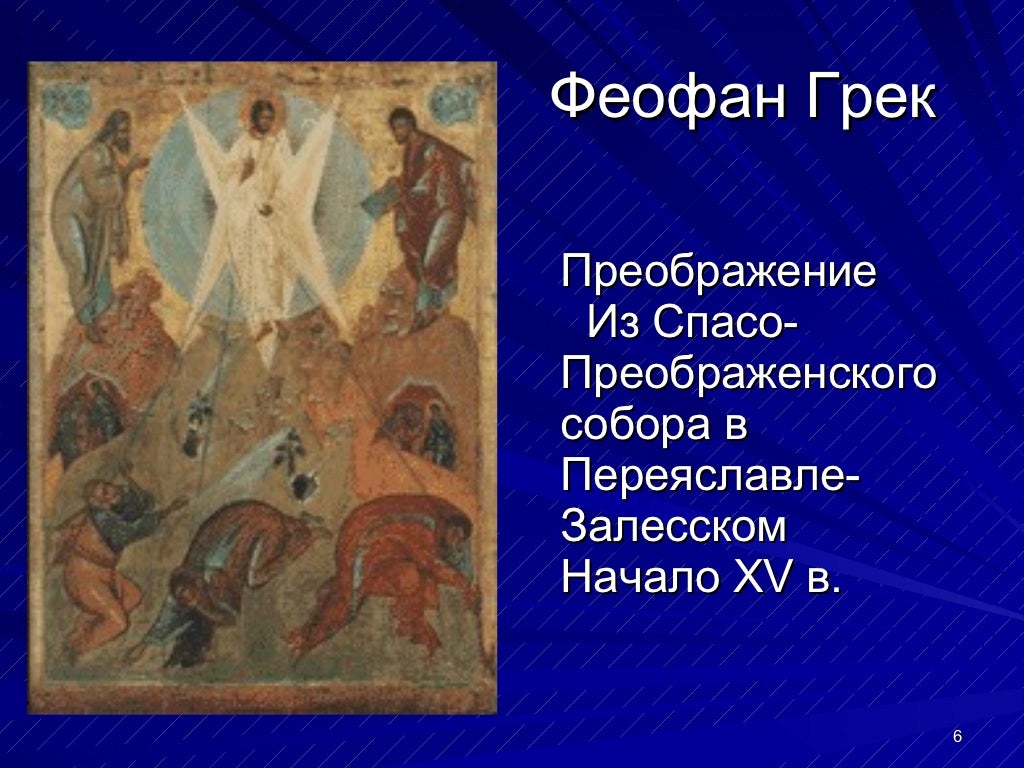 Феофан Грек

Преображение
Из Спасо-Преображенского собора в Переяславле-Залесском
Начало XV в.

6